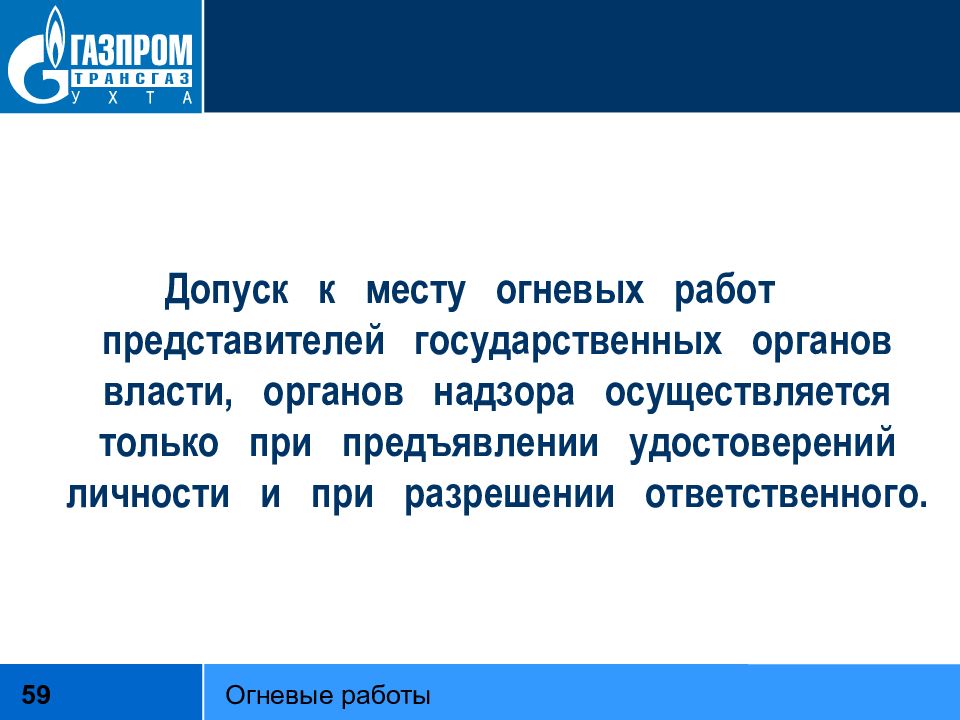 ГАЗПРОМ
ТРАНСГАЗ
УХТА

Допуск к месту огневых работ представителей государственных органов власти, органов надзора осуществляется только при предъявлении удостоверений личности и при разрешении ответственного.

59

Огневые работы